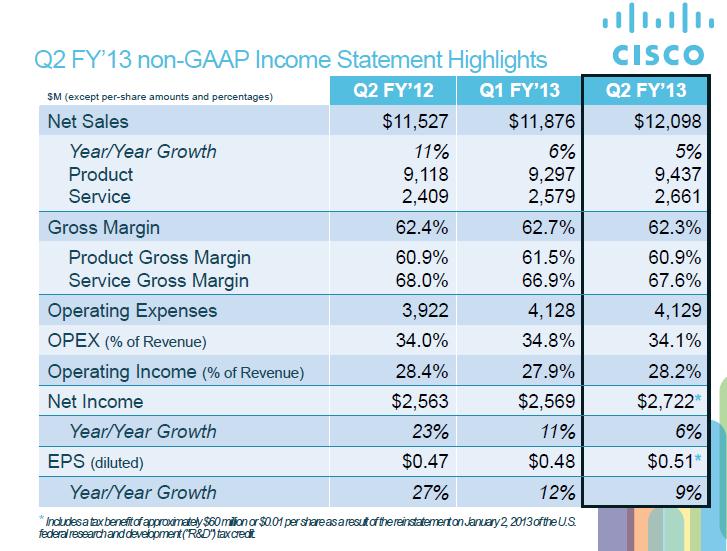 CISCO

Q2 FY'13 non-GAAP Income Statement Highlights

| $M (except per-share amounts and percentages) | Q2 FY'12 | Q1 FY'13 | Q2 FY'13 |
|---|---|---|---|
| Net Sales | $11,527 | $11,876 | $12,098 |
| Year/Year Growth | 11% | 6% | 5% |
| Product | 9,118 | 9,297 | 9,437 |
| Service | 2,409 | 2,579 | 2,661 |
| Gross Margin | 62.4% | 62.7% | 62.3% |
| Product Gross Margin | 60.9% | 61.5% | 60.9% |
| Service Gross Margin | 68.0% | 66.9% | 67.6% |
| Operating Expenses | 3,922 | 4,128 | 4,129 |
| OPEX (% of Revenue) | 34.0% | 34.8% | 34.1% |
| Operating Income (% of Revenue) | 28.4% | 27.9% | 28.2% |
| Net Income | $2,563 | $2,569 | $2,722* |
| Year/Year Growth | 23% | 11% | 6% |
| EPS (diluted) | $0.47 | $0.48 | $0.51* |
| Year/Year Growth | 27% | 12% | 9% |

* Includes a tax benefit of approximately $60 million or $0.01 per share as a result of the reinstatement on January 2, 2013 of the U.S. federal research and development ("R&D") tax credit.